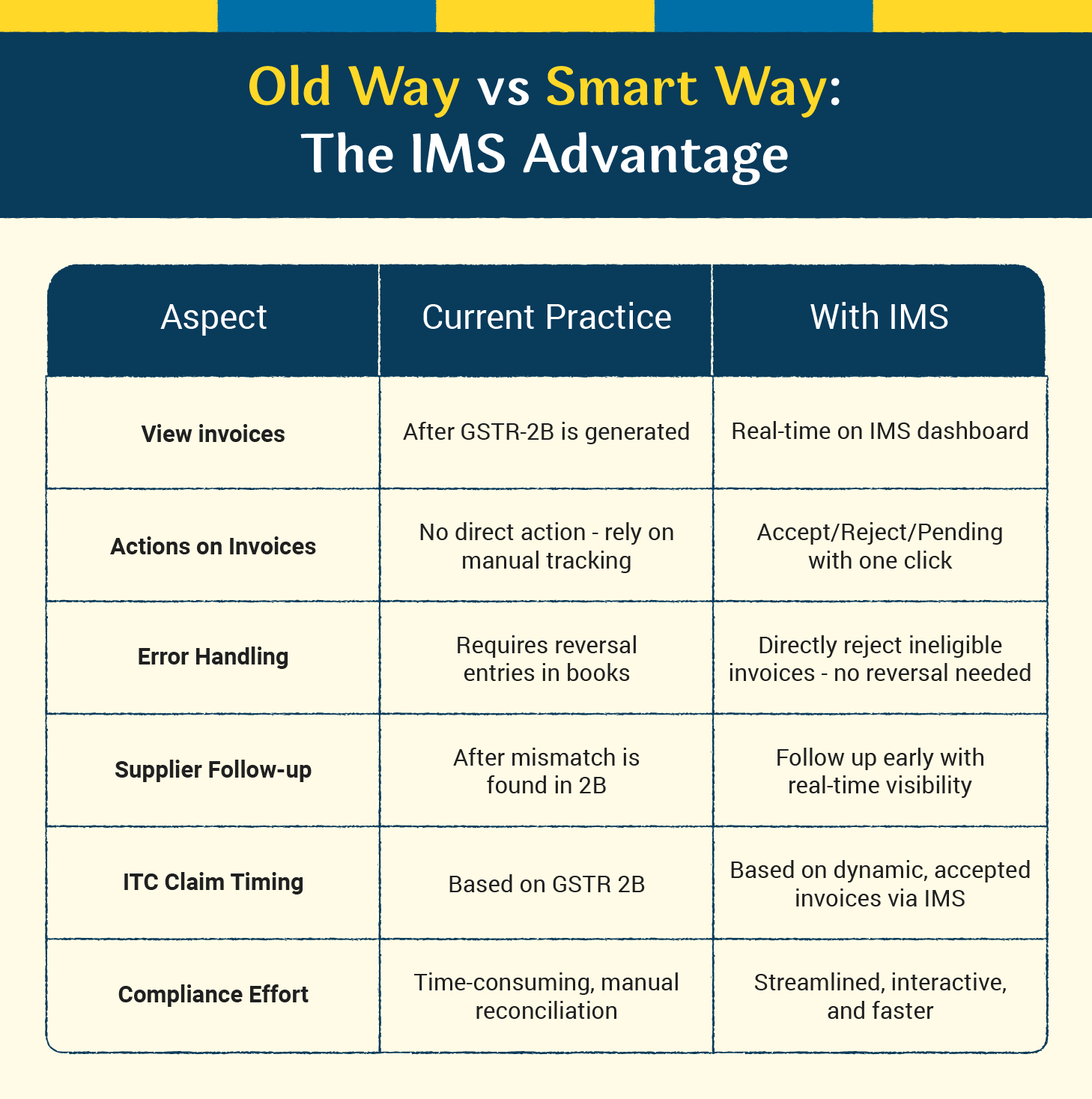 Old Way vs Smart Way:
The IMS Advantage

| Aspect | Current Practice | With IMS |
|---|---|---|
| View invoices | After GSTR-2B is generated | Real-time on IMS dashboard |
| Actions on Invoices | No direct action - rely on manual tracking | Accept/Reject/Pending with one click |
| Error Handling | Requires reversal entries in books | Directly reject ineligible invoices - no reversal needed |
| Supplier Follow-up | After mismatch is found in 2B | Follow up early with real-time visibility |
| ITC Claim Timing | Based on GSTR 2B | Based on dynamic, accepted invoices via IMS |
| Compliance Effort | Time-consuming, manual reconciliation | Streamlined, interactive, and faster |